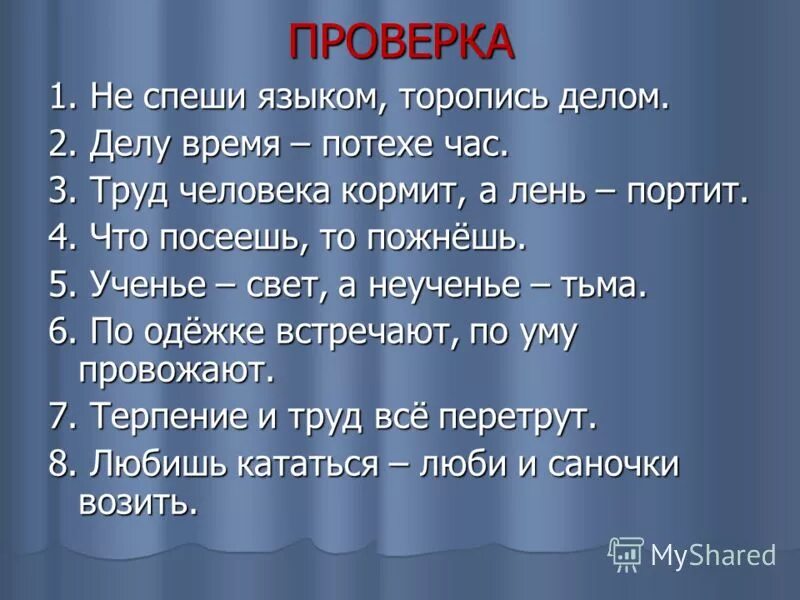 ПРОВЕРКА

1. Не спеши языком, торопись делом.

2. Делу время – потехе час.

3. Труд человека кормит, а лень – портит.

4. Что посеешь, то пожнёшь.

5. Ученье – свет, а неученье – тьма.

6. По одёжке встречают, по уму провожают.

7. Терпение и труд всё перетрут.

8. Любишь кататься – люби и саночки возить.

MyShared